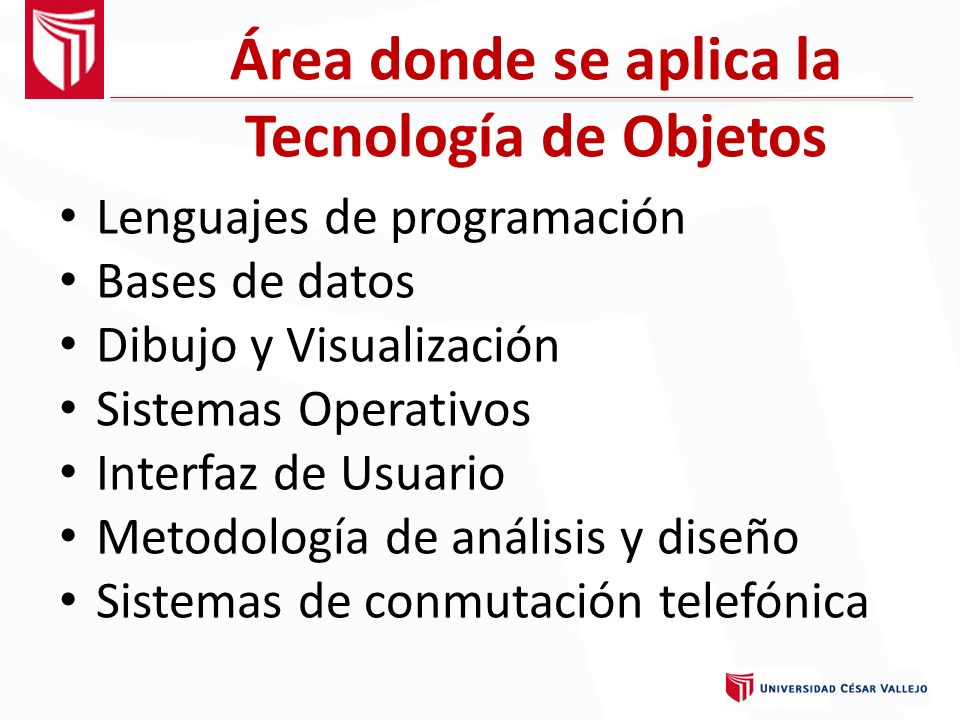 Área donde se aplica la Tecnología de Objetos

• Lenguajes de programación
• Bases de datos
• Dibujo y Visualización
• Sistemas Operativos
• Interfaz de Usuario
• Metodología de análisis y diseño
• Sistemas de conmutación telefónica

UNIVERSIDAD CÉSAR VALLEJO